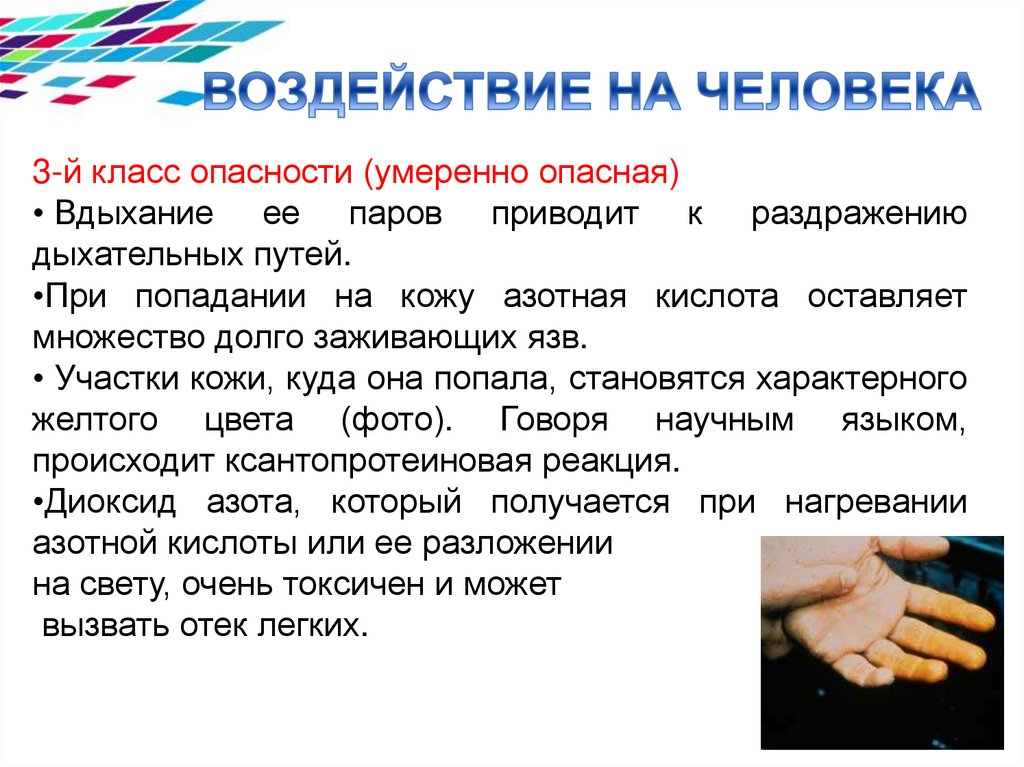 ВОЗДЕЙСТВИЕ НА ЧЕЛОВЕКА

3-й класс опасности (умеренно опасная)

• Вдыхание ее паров приводит к раздражению дыхательных путей.

•При попадании на кожу азотная кислота оставляет множество долго заживающих язв.

• Участки кожи, куда она попала, становятся характерного желтого цвета (фото). Говоря научным языком, происходит ксантопротеиновая реакция.

•Диоксид азота, который получается при нагревании азотной кислоты или ее разложении на свету, очень токсичен и может вызвать отек легких.